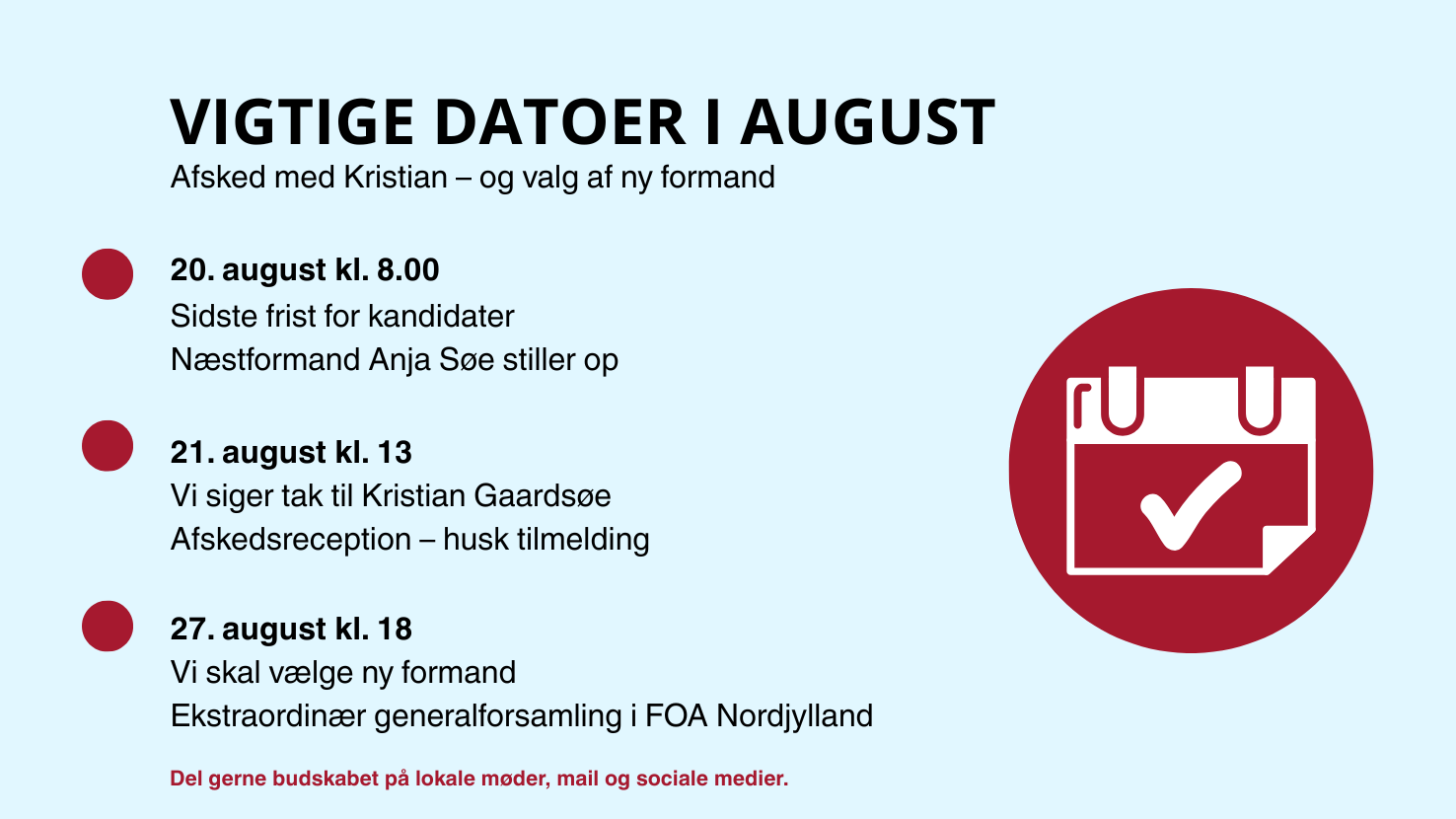 VIGTIGE DATOER I AUGUST
Afsked med Kristian – og valg af ny formand

20. august kl. 8.00
Sidste frist for kandidater
Næstformand Anja Søe stiller op

21. august kl. 13
Vi siger tak til Kristian Gaardsøe
Afskedsreception – husk tilmelding

27. august kl. 18
Vi skal vælge ny formand
Ekstraordinær generalforsamling i FOA Nordjylland

Del gerne budskabet på lokale møder, mail og sociale medier.